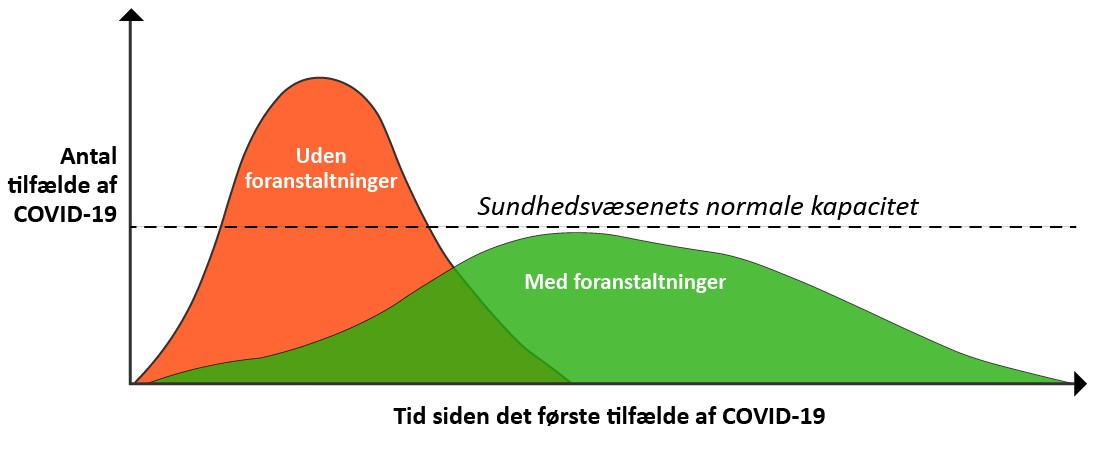 Antal tilfælde af COVID-19

Uden foranstaltninger

Sundhedsvæsenets normale kapacitet

Med foranstaltninger

Tid siden det første tilfælde af COVID-19